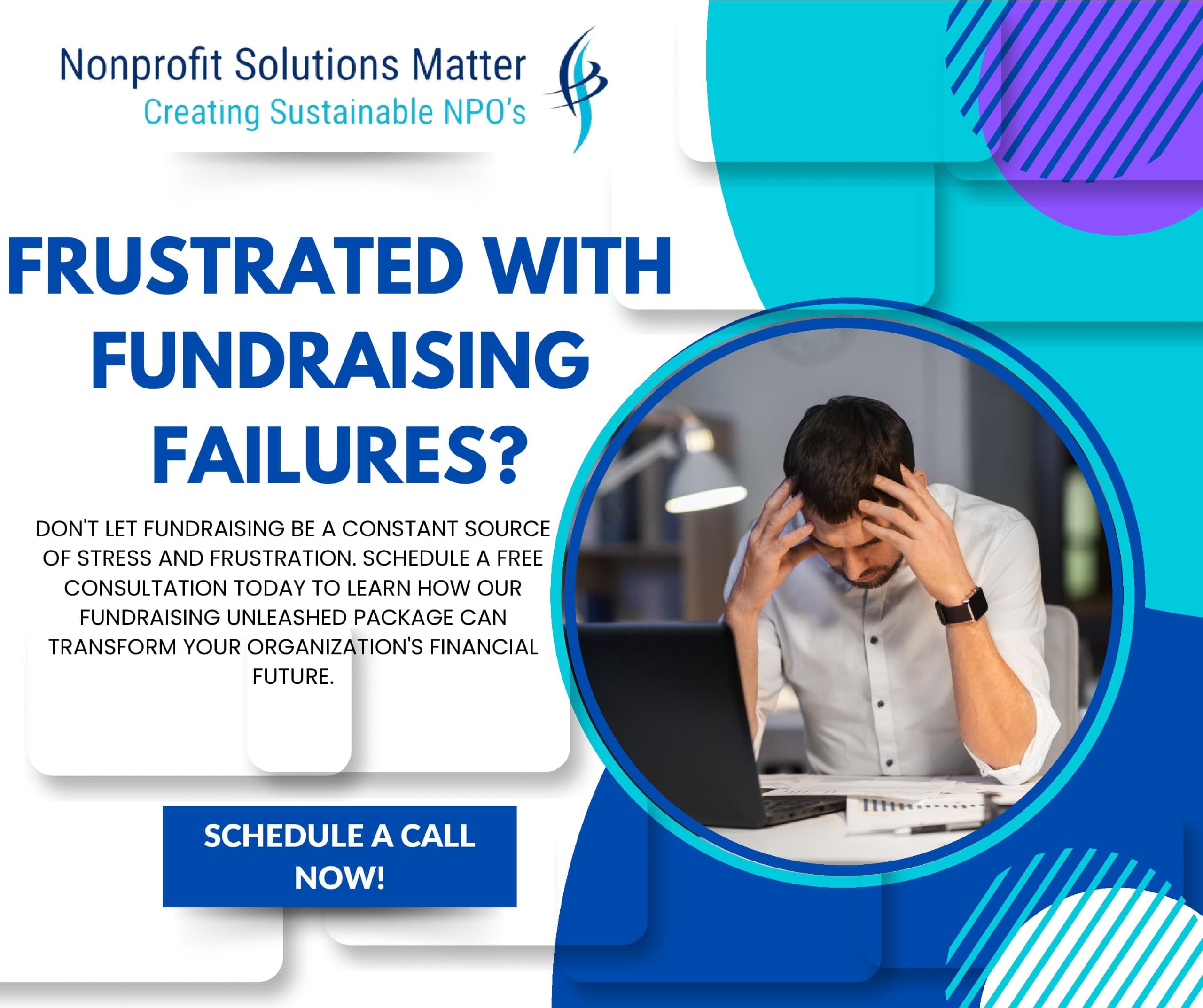 Nonprofit Solutions Matter
Creating Sustainable NPO's

FRUSTRATED WITH FUNDRAISING FAILURES?

DON'T LET FUNDRAISING BE A CONSTANT SOURCE OF STRESS AND FRUSTRATION. SCHEDULE A FREE CONSULTATION TODAY TO LEARN HOW OUR FUNDRAISING UNLEASHED PACKAGE CAN TRANSFORM YOUR ORGANIZATION'S FINANCIAL FUTURE.

SCHEDULE A CALL NOW!